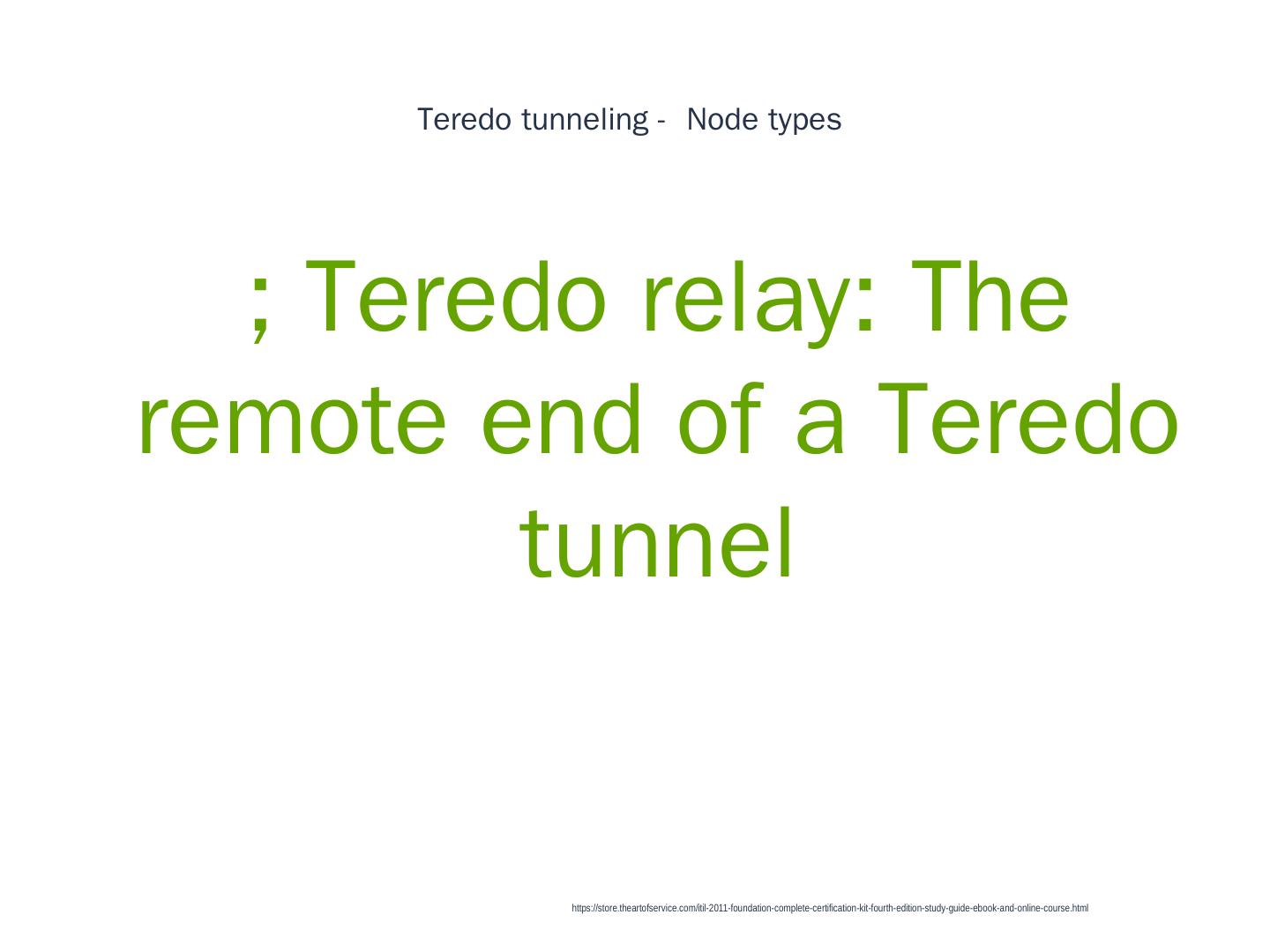 Teredo tunneling - Node types

; Teredo relay: The remote end of a Teredo tunnel

https://store.theartofservice.com/itil-2011-foundation-complete-certification-kit-fourth-edition-study-guide-ebook-and-online-course.html